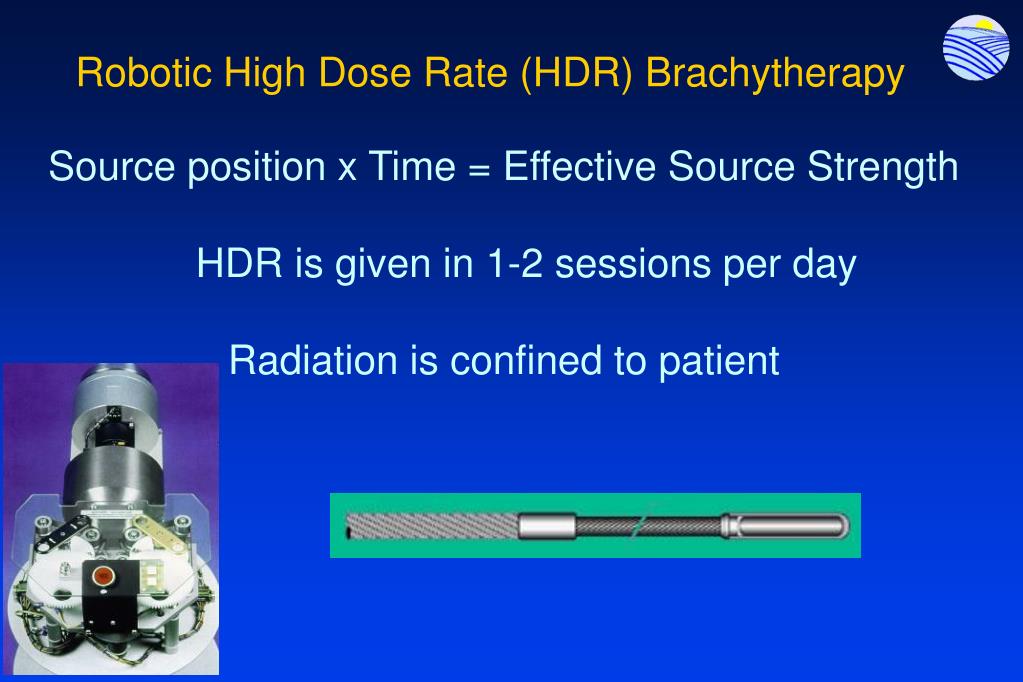 Robotic High Dose Rate (HDR) Brachytherapy

Source position x Time = Effective Source Strength

HDR is given in 1-2 sessions per day

Radiation is confined to patient